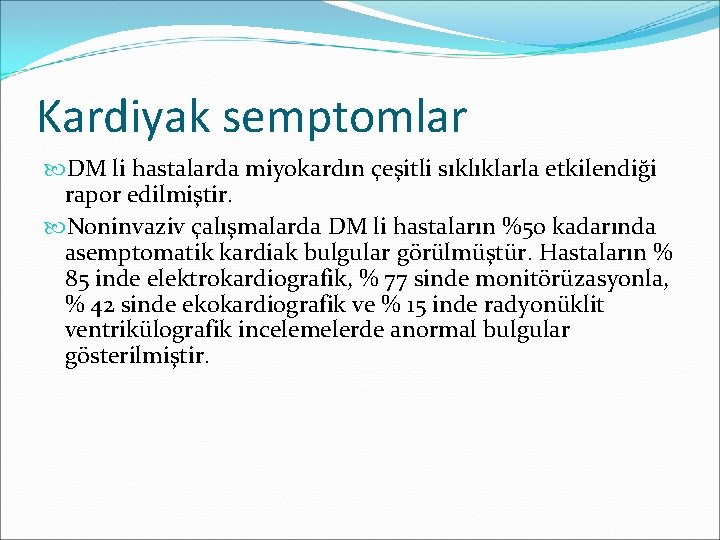 Kardiyak semptomlar

DM li hastalarda miyokardın çeşitli sıklıklarla etkilendiği rapor edilmiştir.

Noninvaziv çalışmalarda DM li hastaların %50 kadarında asemptomatik kardiak bulgular görülmüştür. Hastaların % 85 inde elektrokardiografik, % 77 sinde monitörüzasyonla, % 42 sinde ekokardiografik ve % 15 inde radyonüklit ventrikülografik incelemelerde anormal bulgular gösterilmiştir.